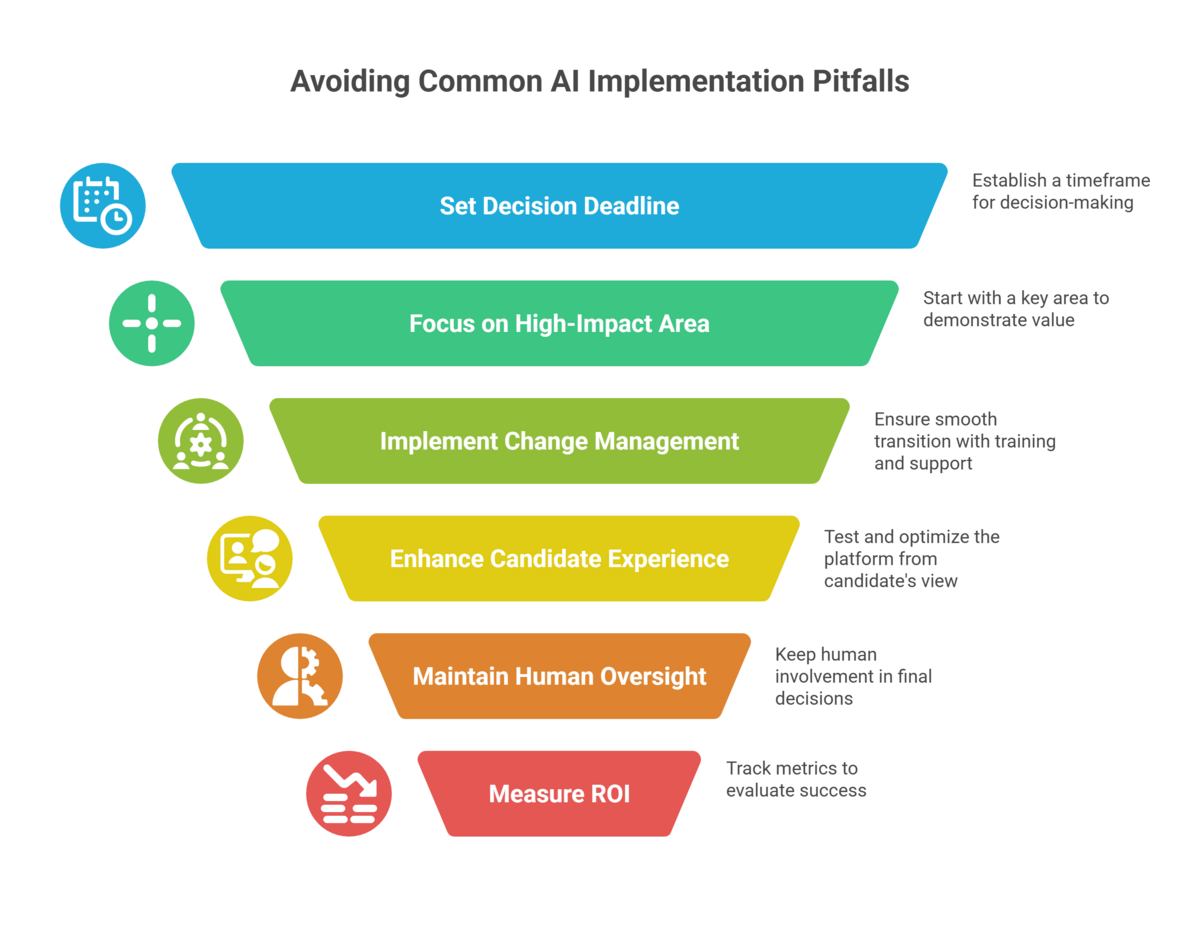 Avoiding Common AI Implementation Pitfalls

Set Decision Deadline

Establish a timeframe for decision-making

Focus on High-Impact Area

Start with a key area to demonstrate value

Implement Change Management

Ensure smooth transition with training and support

Enhance Candidate Experience

Test and optimize the platform from candidate's view

Maintain Human Oversight

Keep human involvement in final decisions

Measure ROI

Track metrics to evaluate success